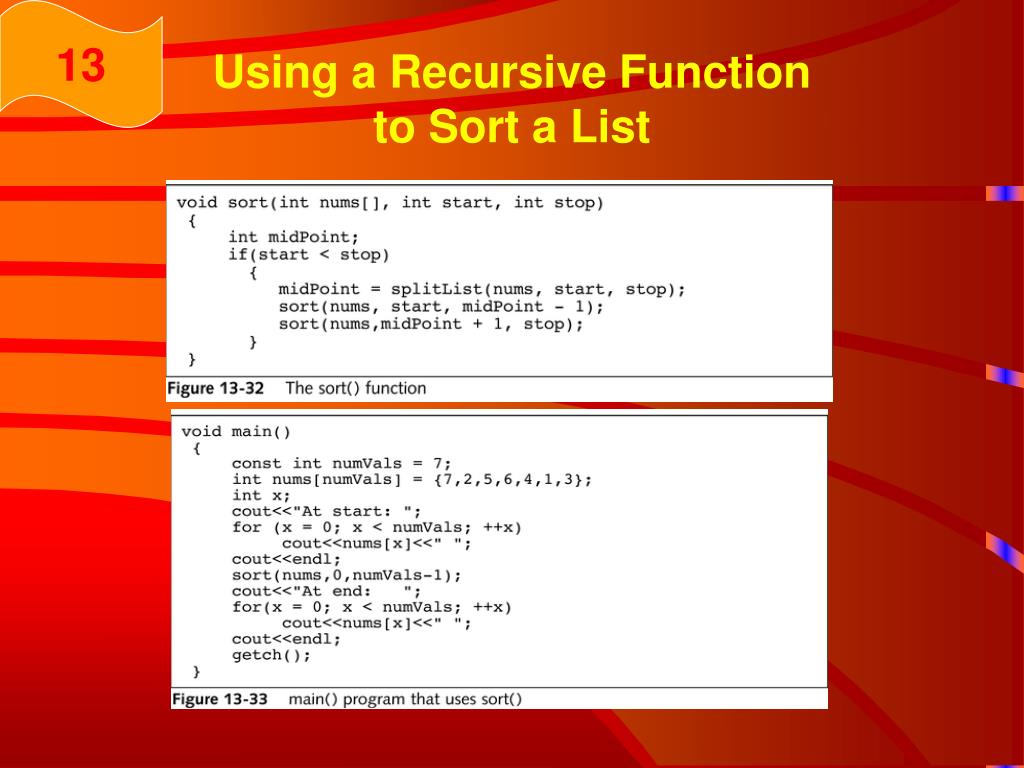 13

Using a Recursive Function to Sort a List

void sort(int nums[], int start, int stop)
{
int midPoint;
if(start < stop)
{
midPoint = splitList(nums, start, stop);
sort(nums, start, midPoint - 1);
sort(nums,midPoint + 1, stop);
}
}

Figure 13-32 The sort() function

void main()
{
const int numVals = 7;
int nums[numVals] = {7,2,5,6,4,1,3};
int x;
cout<<"At start: ";
for (x = 0; x < numVals; ++x)
cout<<nums[x]<<" ";
cout<<endl;
sort(nums,0,numVals-1);
cout<<"At end: ";
for(x = 0; x < numVals; ++x)
cout<<nums[x]<<" ";
cout<<endl;
getch();
}

Figure 13-33 main() program that uses sort()